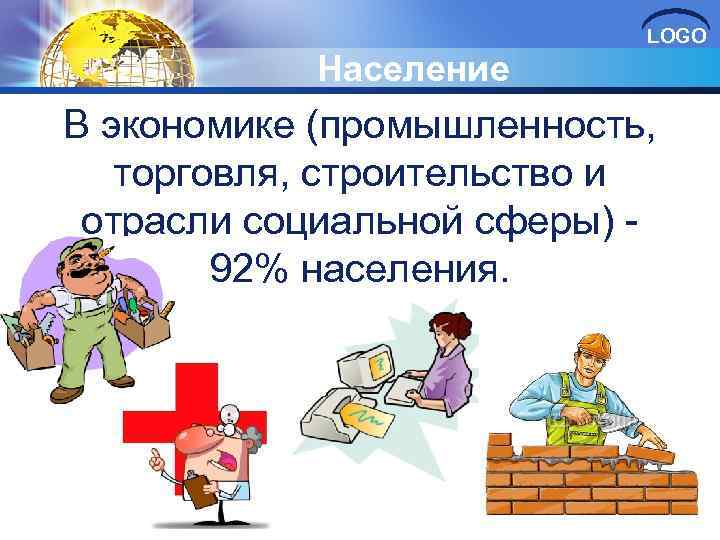 LOGO

Население

В экономике (промышленность, торговля, строительство и отрасли социальной сферы) - 92% населения.